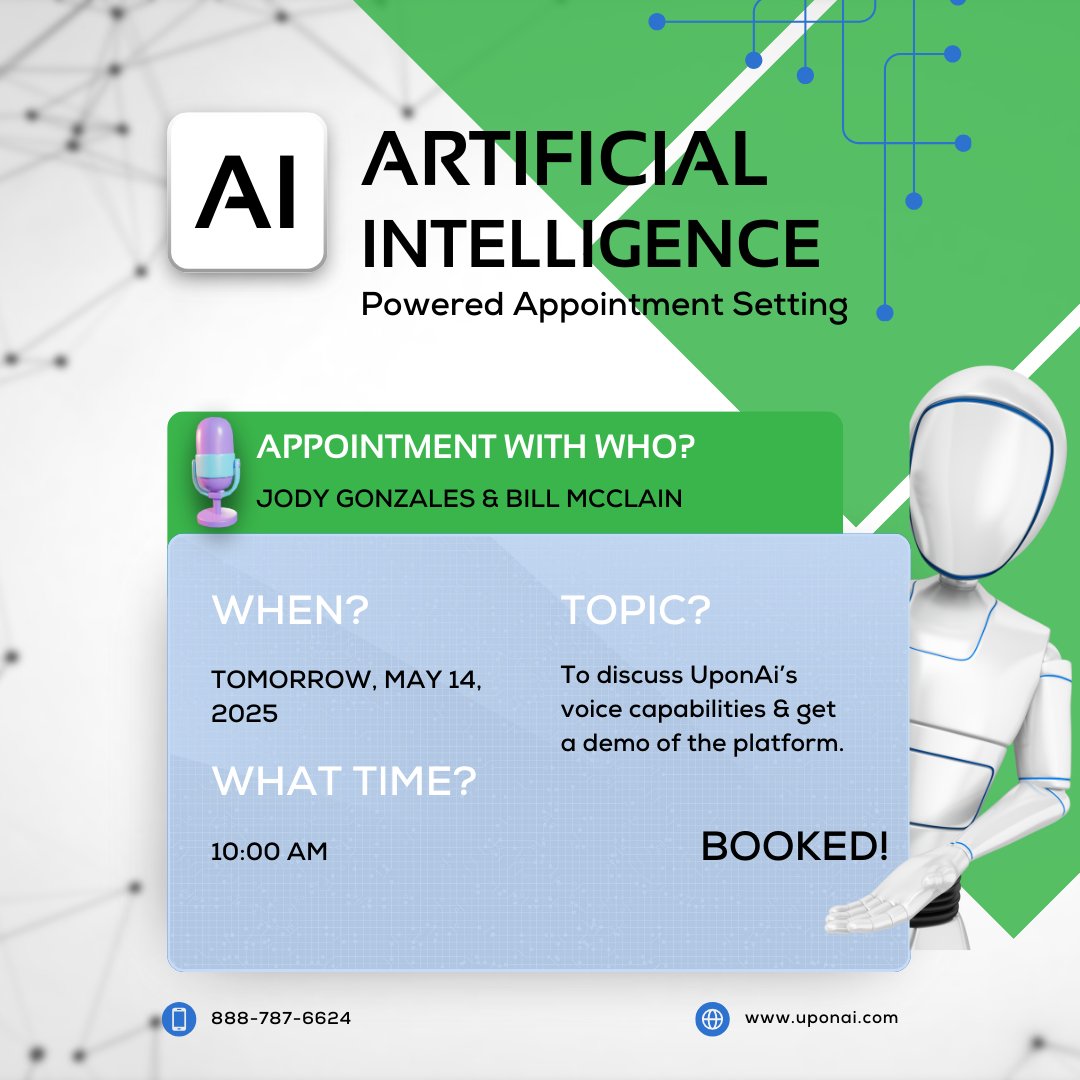 AI

ARTIFICIAL INTELLIGENCE
Powered Appointment Setting

APPOINTMENT WITH WHO?
JODY GONZALES & BILL MCCLAIN

WHEN?

TOMORROW, MAY 14, 2025

WHAT TIME?

10:00 AM

TOPIC?

To discuss UponAi's voice capabilities & get a demo of the platform.

BOOKED!

888-787-6624

www.uponai.com